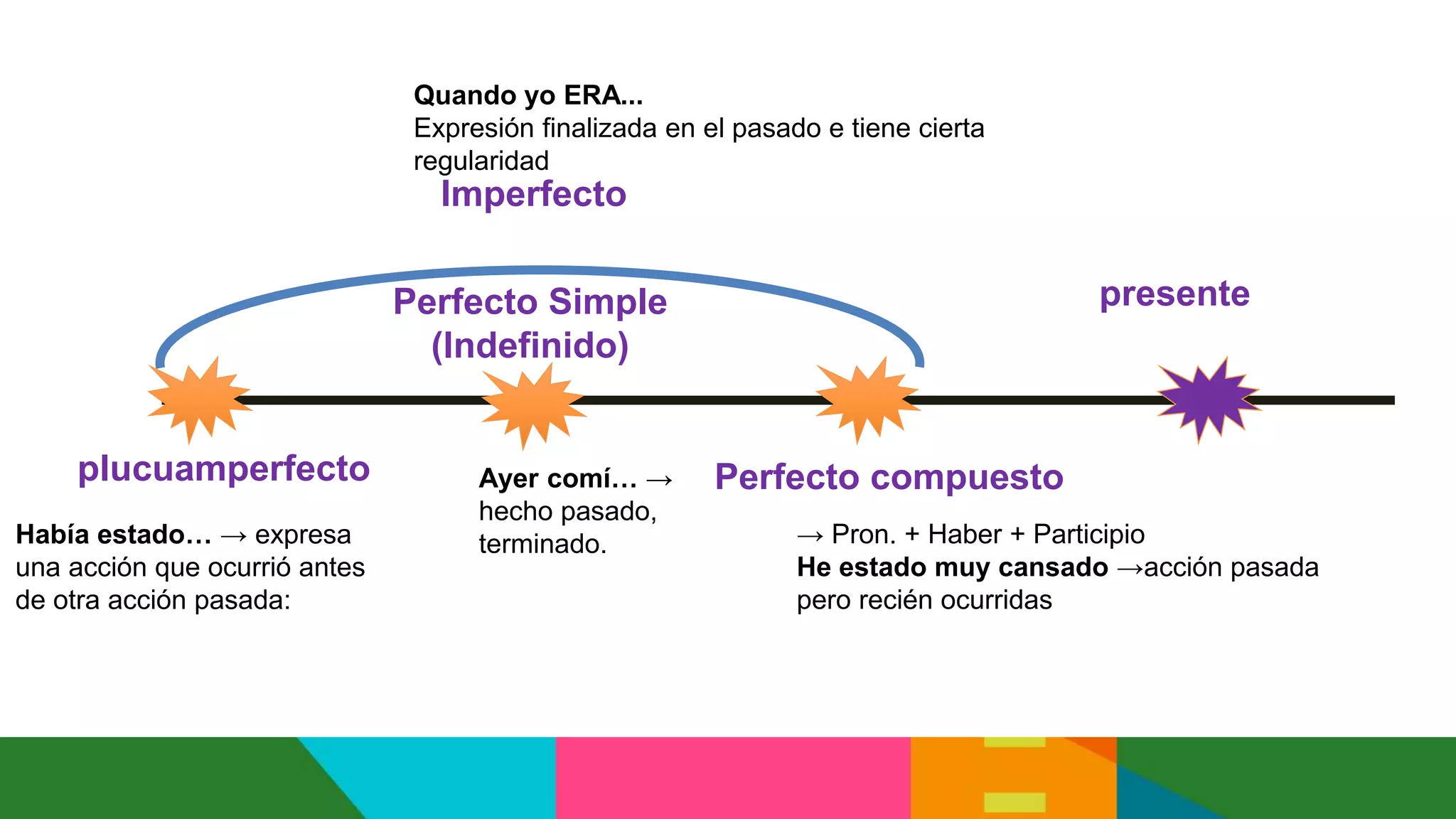 Quando yo ERA...
Expresión finalizada en el pasado e tiene cierta regularidad
Imperfecto

Perfecto Simple (Indefinido)

presente

plucuamperfecto

Había estado… → expresa una acción que ocurrió antes de otra acción pasada:

Ayer comí… → hecho pasado, terminado.

Perfecto compuesto

→ Pron. + Haber + Participio
He estado muy cansado →acción pasada pero recién ocurridas